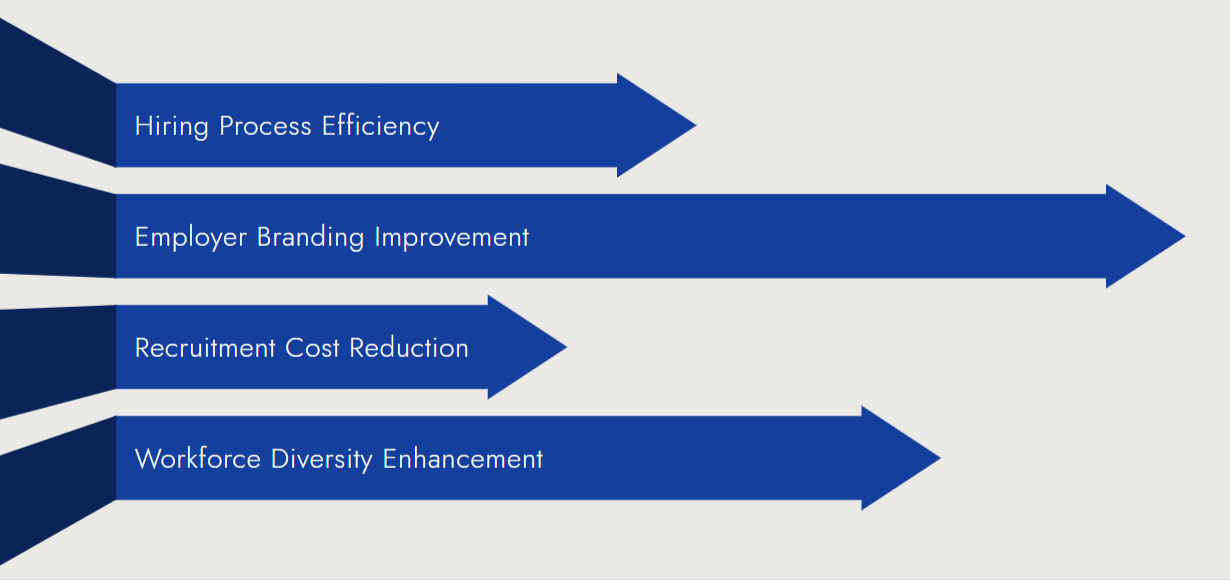 Hiring Process Efficiency

Employer Branding Improvement

Recruitment Cost Reduction

Workforce Diversity Enhancement